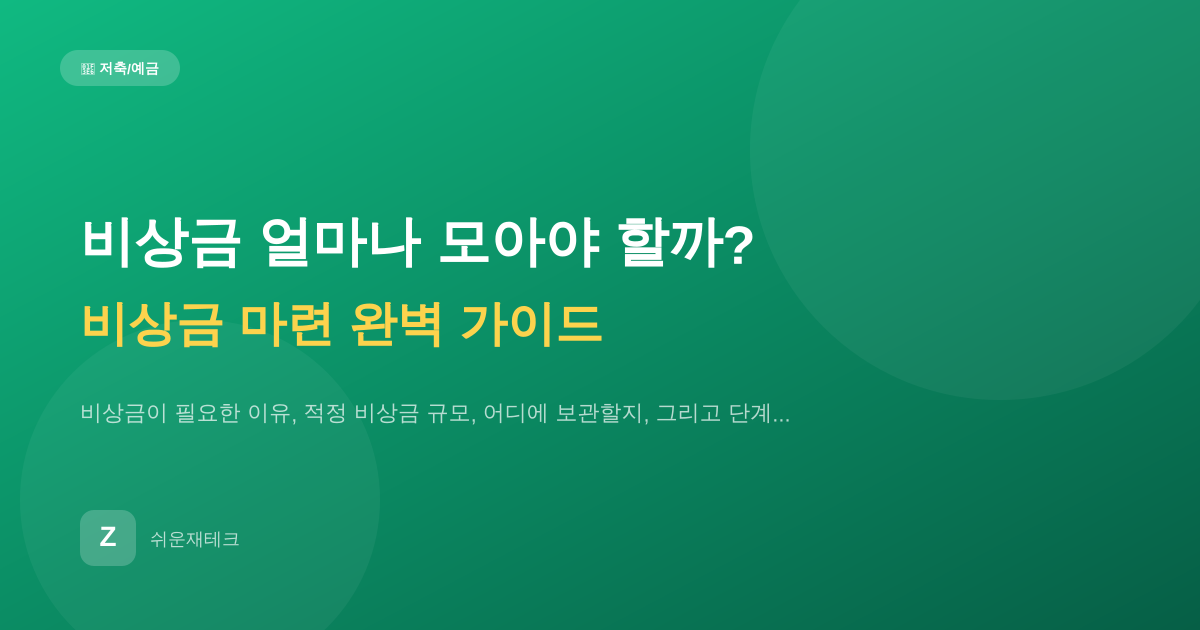 저축/예금

비상금 얼마나 모아야 할까?

비상금 마련 완벽 가이드

비상금이 필요한 이유, 적정 비상금 규모, 어디에 보관할지, 그리고 단계...

Z

쉬운재테크